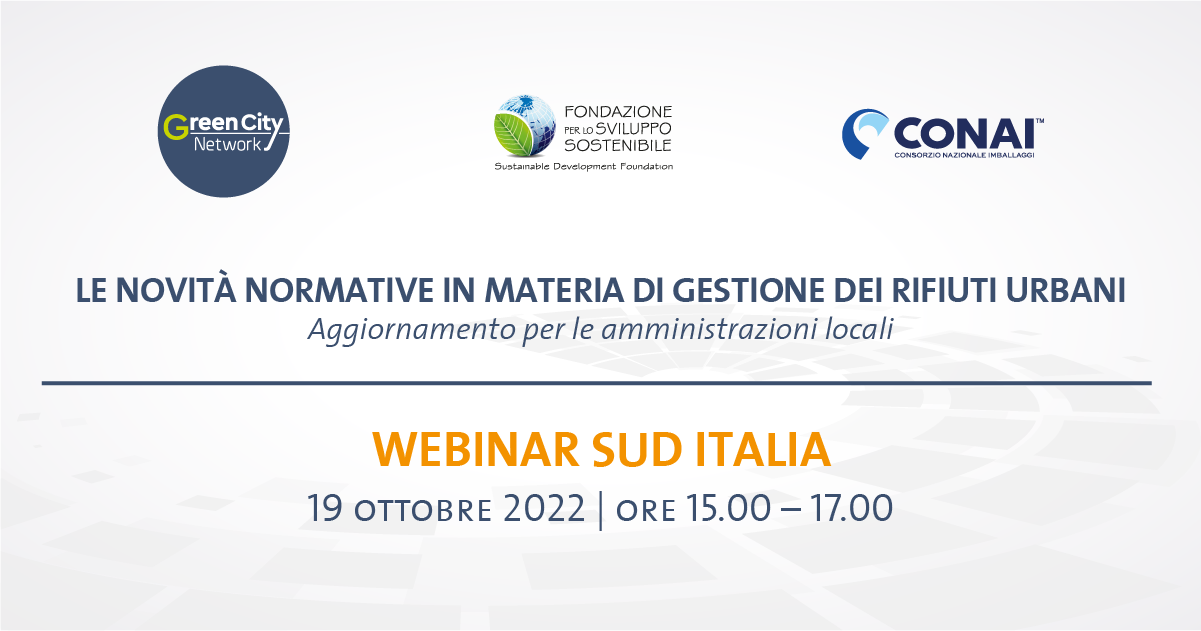 Green City Network

FONDAZIONE PER LO SVILUPPO SOSTENIBILE
Sustainable Development Foundation

CONAI™
CONSORZIO NAZIONALE IMBALLAGGI

LE NOVITÀ NORMATIVE IN MATERIA DI GESTIONE DEI RIFIUTI URBANI
Aggiornamento per le amministrazioni locali

WEBINAR SUD ITALIA
19 OTTOBRE 2022 | ORE 15.00 – 17.00